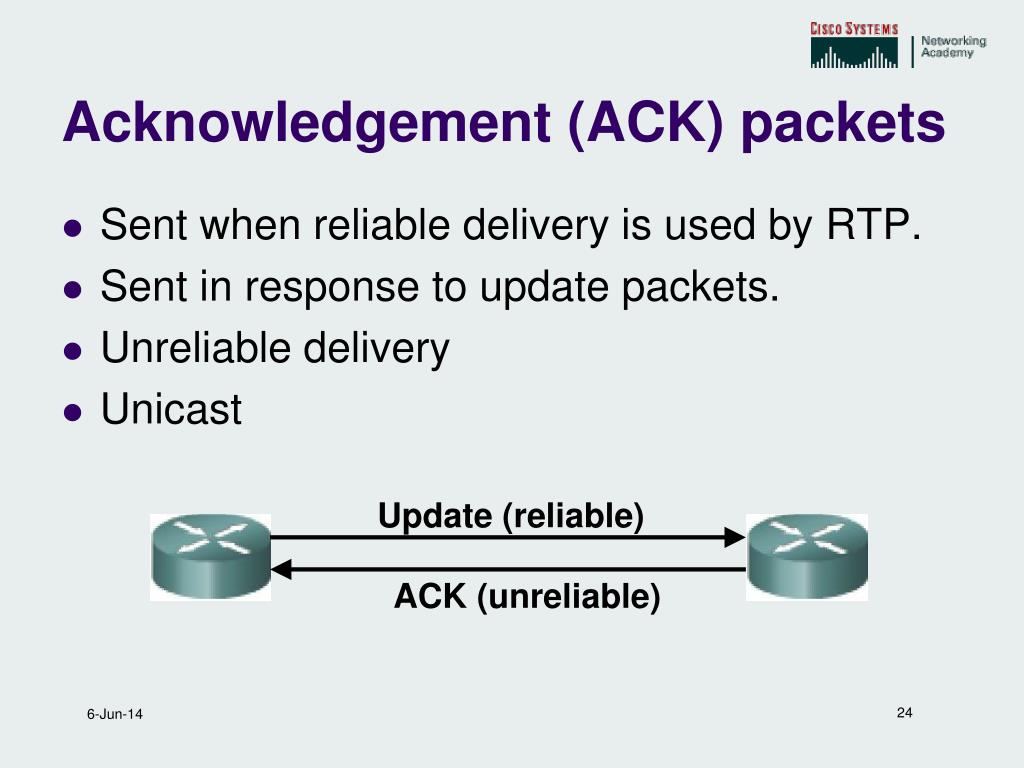 CISCO SYSTEMS Networking Academy

Acknowledgement (ACK) packets

- Sent when reliable delivery is used by RTP.
- Sent in response to update packets.
- Unreliable delivery
- Unicast

Update (reliable)

ACK (unreliable)

6-Jun-14

24